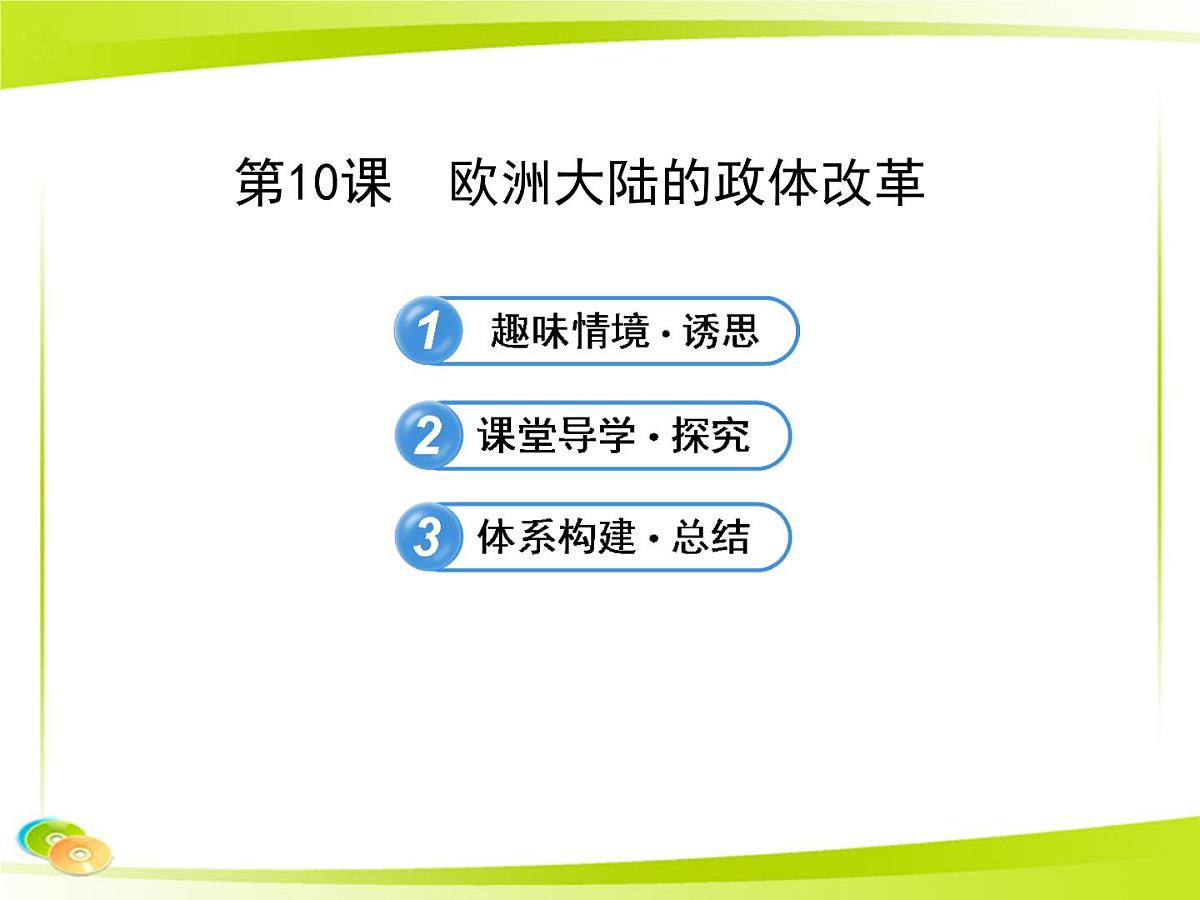 第10课　欧洲大陆的政体改革

1 趣味情境·诱思

2 课堂导学·探究

3 体系构建·总结